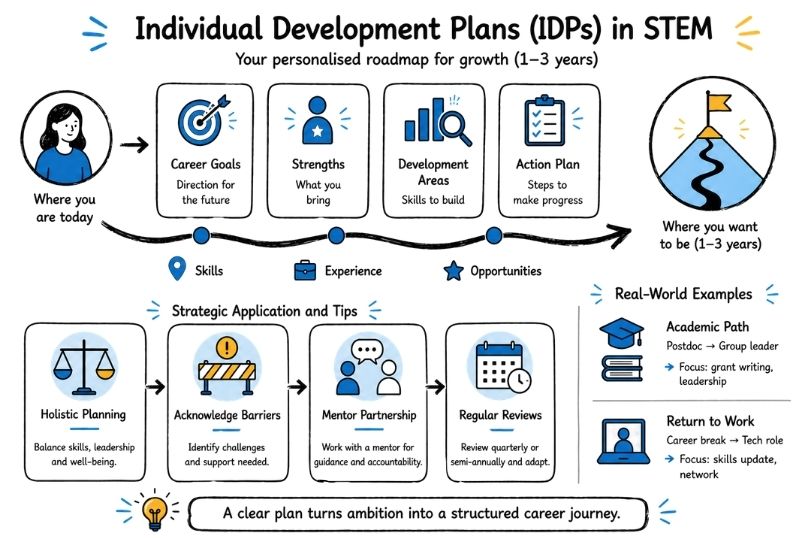 Individual Development Plans (IDPs) in STEM

Your personalised roadmap for growth (1–3 years)

Where you are today

Career Goals
Direction for the future

Strengths
What you bring

Development Areas
Skills to build

Action Plan
Steps to make progress

Where you want to be (1–3 years)

Skills

Experience

Opportunities

Strategic Application and Tips

Holistic Planning
Balance skills, leadership and well-being.

Acknowledge Barriers
Identify challenges and support needed.

Mentor Partnership
Work with a mentor for guidance and accountability.

Regular Reviews
Review quarterly or semi-annually and adapt.

Real-World Examples

Academic Path
Postdoc → Group leader
→ Focus: grant writing, leadership

Return to Work
Career break → Tech role
→ Focus: skills update, network

A clear plan turns ambition into a structured career journey.